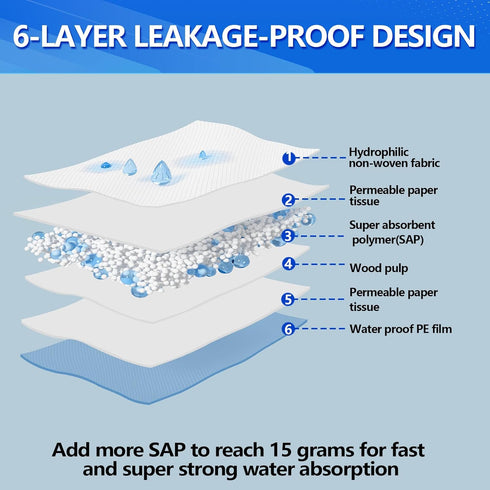 6-LAYER LEAKAGE-PROOF DESIGN

1 Hydrophilic non-woven fabric

2 Permeable paper tissue

3 Super absorbent polymer(SAP)

4 Wood pulp

5 Permeable paper tissue

6 Water proof PE film

Add more SAP to reach 15 grams for fast and super strong water absorption